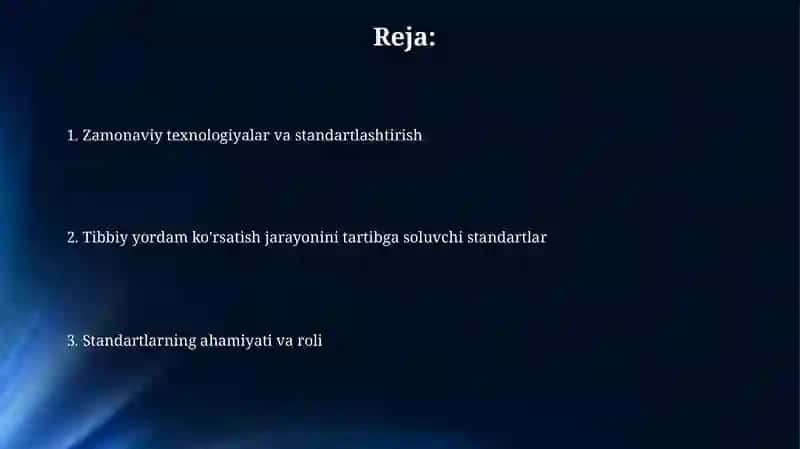 Reja:

1. Zamonaviy texnologiyalar va standartlashtirish

2. Tibbiy yordam ko'rsatish jarayonini tartibga soluvchi standartlar

3. Standartlarning ahamiyati va roli